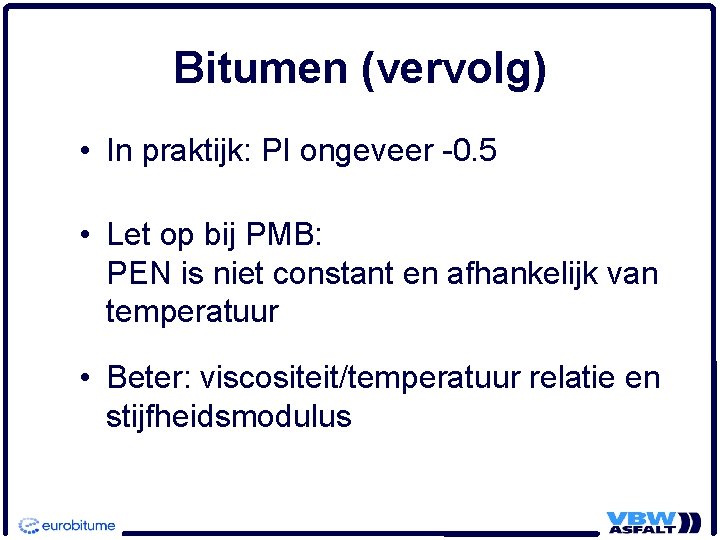 Bitumen (vervolg)

• In praktijk: PI ongeveer -0.5

• Let op bij PMB:
PEN is niet constant en afhankelijk van temperatuur

• Beter: viscositeit/temperatuur relatie en stijfheidsmodulus

eurobitume

VBW ASFALT